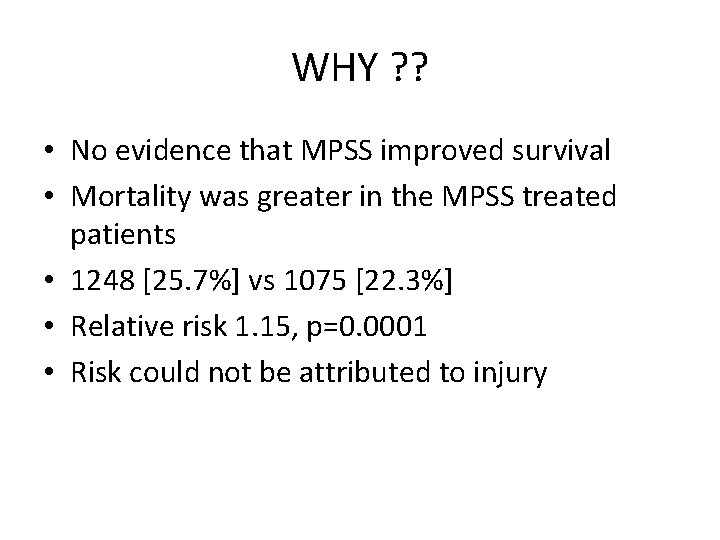 WHY ??

• No evidence that MPSS improved survival
• Mortality was greater in the MPSS treated patients
• 1248 [25.7%] vs 1075 [22.3%]
• Relative risk 1.15, p=0.0001
• Risk could not be attributed to injury